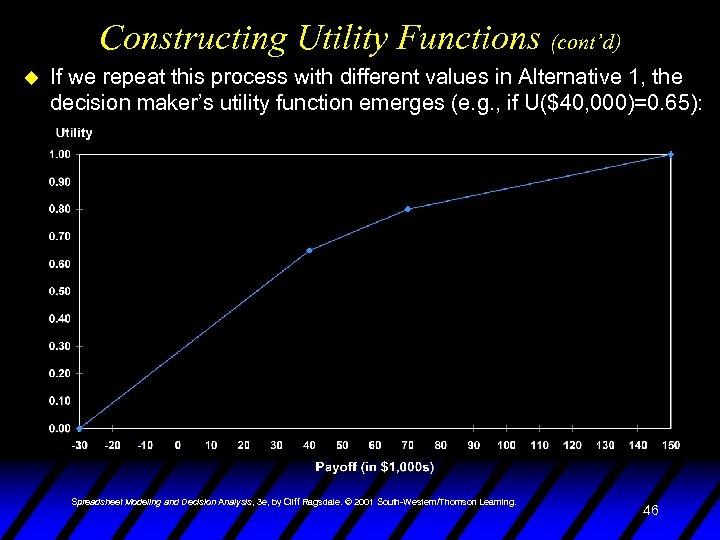 Constructing Utility Functions (cont'd)

If we repeat this process with different values in Alternative 1, the decision maker's utility function emerges (e.g., if U($40,000)=0.65):

Utility

1.00
0.90
0.80
0.70
0.60
0.50
0.40
0.30
0.20
0.10
0.00

-30 -20 -10 0 10 20 30 40 50 60 70 80 90 100 110 120 130 140 150

Payoff (in $1,000s)

Spreadsheet Modeling and Decision Analysis, 3e, by Cliff Ragsdale. © 2001 South-Western/Thomson Learning.

46